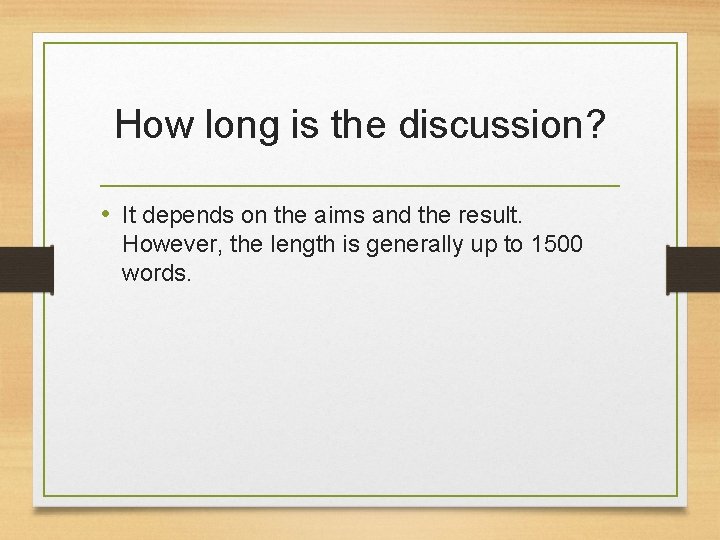 How long is the discussion?

• It depends on the aims and the result. However, the length is generally up to 1500 words.